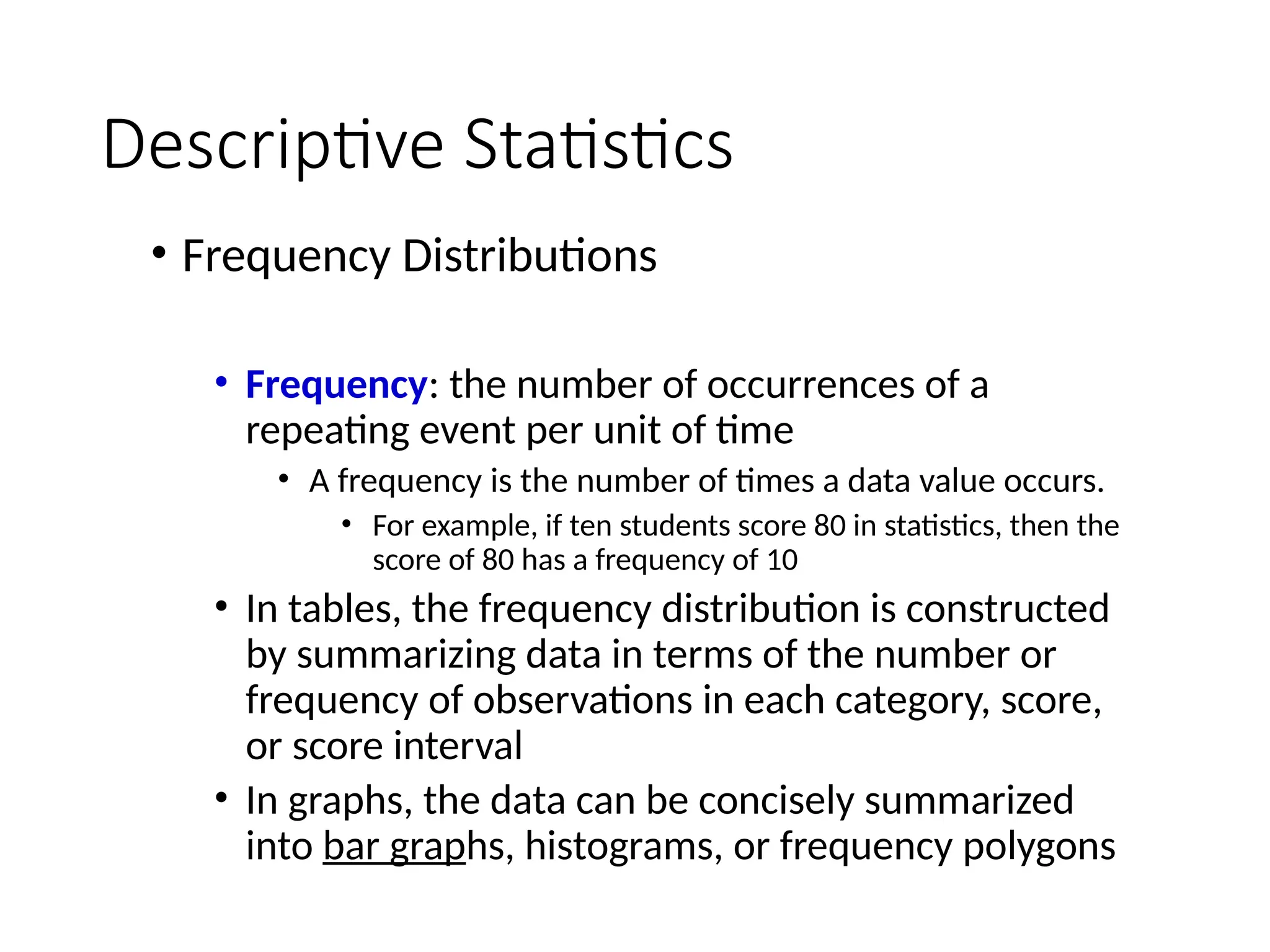 Descriptive Statistics

• Frequency Distributions

• Frequency: the number of occurrences of a repeating event per unit of time

• A frequency is the number of times a data value occurs.

• For example, if ten students score 80 in statistics, then the score of 80 has a frequency of 10

• In tables, the frequency distribution is constructed by summarizing data in terms of the number or frequency of observations in each category, score, or score interval

• In graphs, the data can be concisely summarized into bar graphs, histograms, or frequency polygons